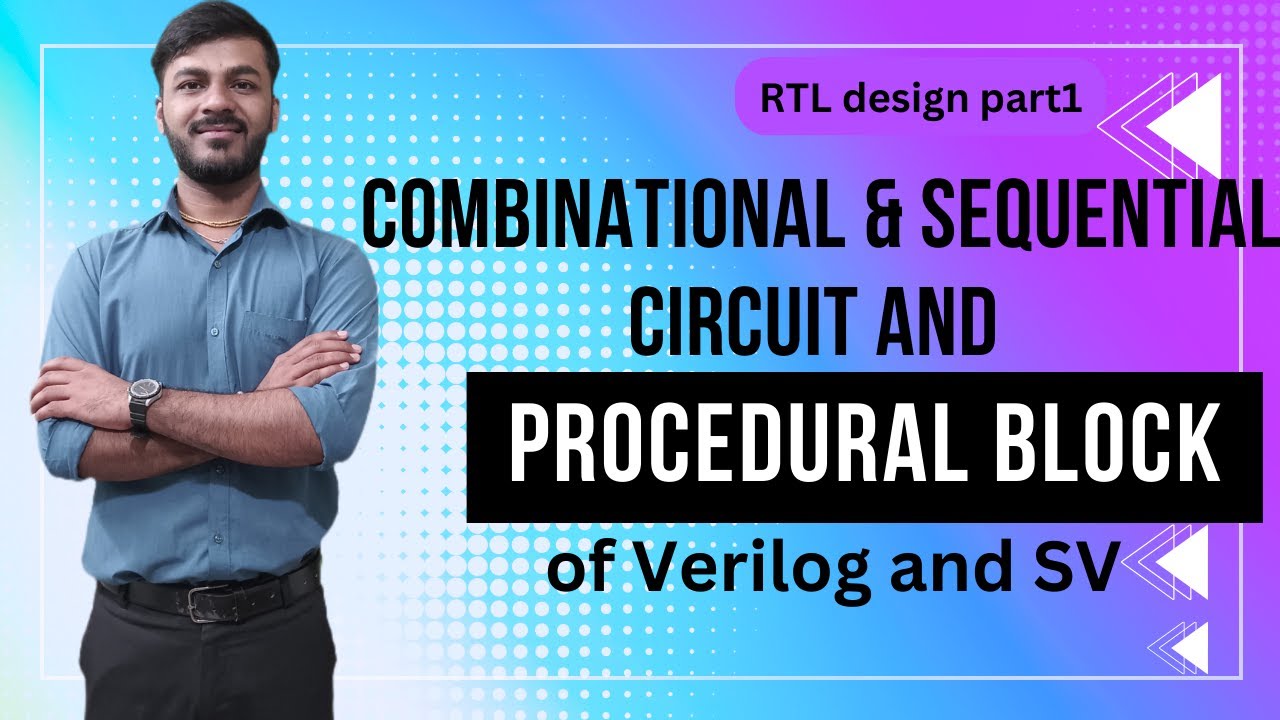 RTL design part1

COMBINATIONAL & SEQUENTIAL CIRCUIT AND

PROCEDURAL BLOCK

of Verilog and SV